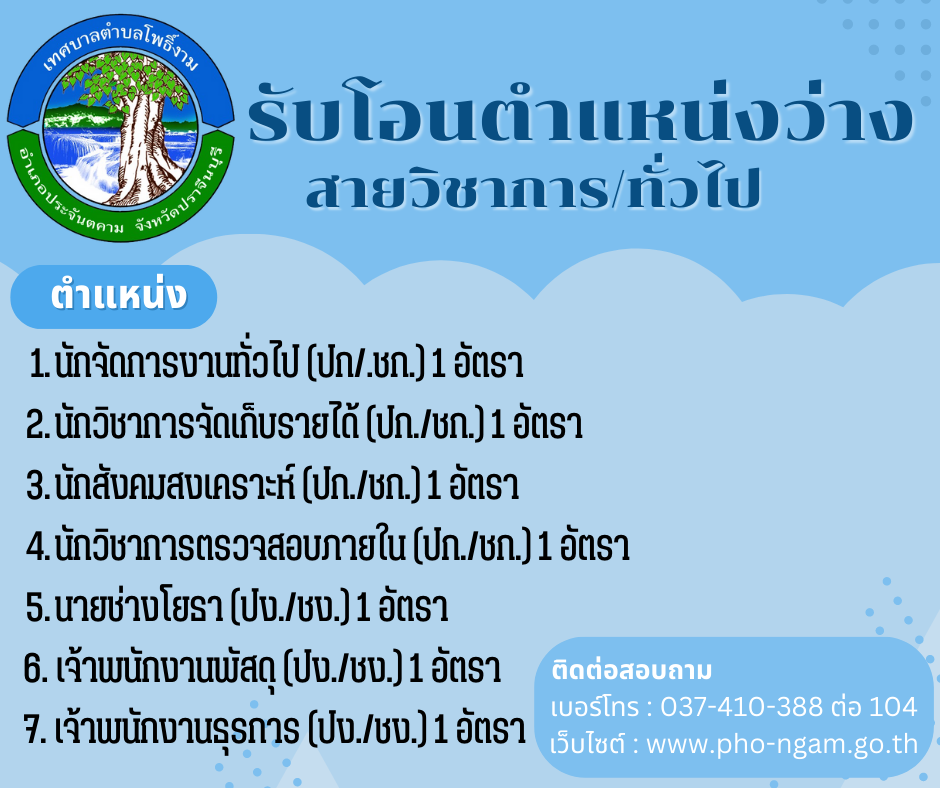 เทศบาลตำบลโพธิ์งาม
อำเภอประจันตคาม จังหวัดปราจีนบุรี

รับโอนตำแหน่งว่าง
สายวิชาการ/ทั่วไป

ตำแหน่ง

1. นักจัดการงานทั่วไป (ปก/.ชก.) 1 อัตรา
2. นักวิชาการจัดเก็บรายได้ (ปก./ชก.) 1 อัตรา
3. นักสังคมสงเคราะห์ (ปก./ชก.) 1 อัตรา
4. นักวิชาการตรวจสอบภายใน (ปก./ชก.) 1 อัตรา
5. นายช่างโยธา (ปง./ชง.) 1 อัตรา
6. เจ้าพนักงานพัสดุ (ปง./ชง.) 1 อัตรา
7. เจ้าพนักงานธุรการ (ปง./ชง.) 1 อัตรา

ติดต่อสอบถาม
เบอร์โทร : 037-410-388 ต่อ 104
เว็บไซต์ : www.pho-ngam.go.th